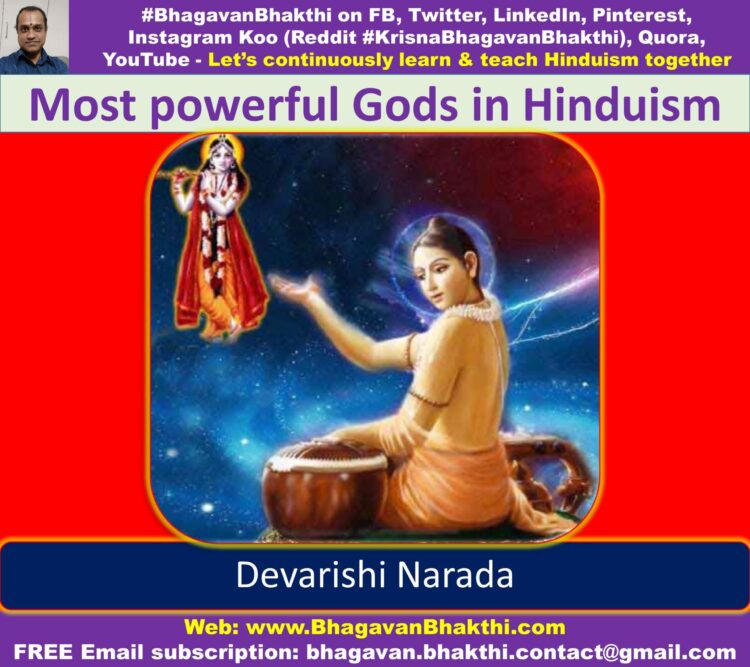 #BhagavanBhakthi on FB, Twitter, LinkedIn, Pinterest, Instagram Koo (Reddit #KrisnaBhagavanBhakthi), Quora, YouTube - Let's continuously learn & teach Hinduism together

Most powerful Gods in Hinduism

Devarishi Narada

Web: www.BhagavanBhakthi.com
FREE Email subscription: bhagavan.bhakthi.contact@gmail.com